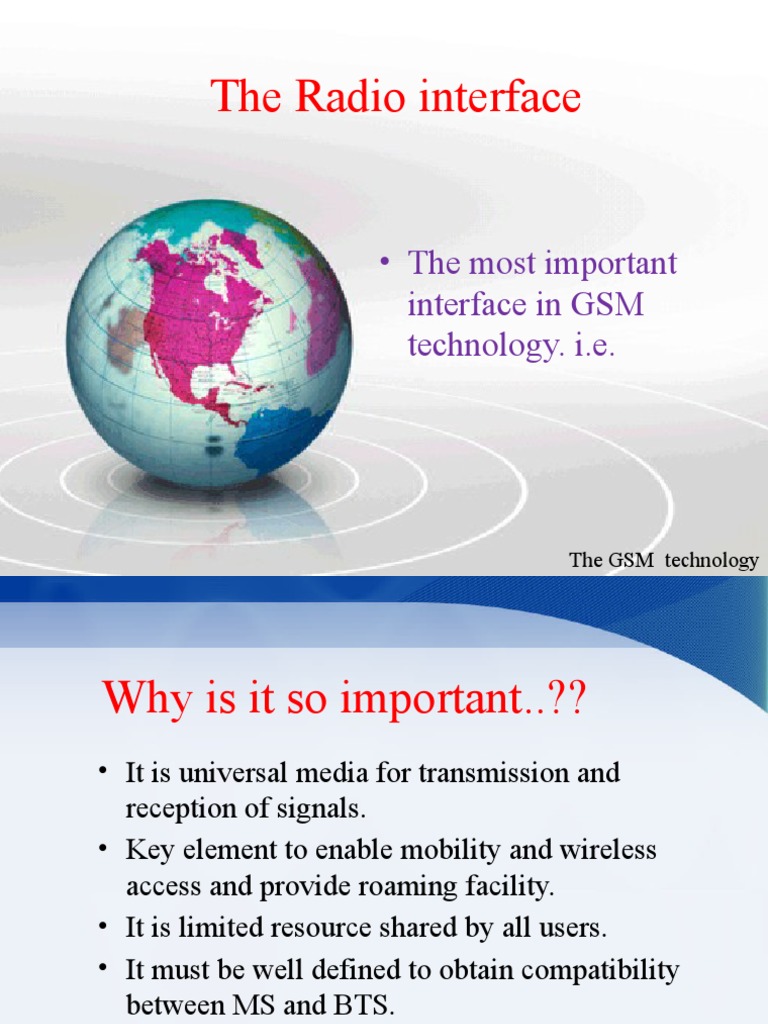 The Radio interface

• The most important interface in GSM technology. i.e.

The GSM technology

Why is it so important..??

• It is universal media for transmission and reception of signals.
• Key element to enable mobility and wireless access and provide roaming facility.
• It is limited resource shared by all users.
• It must be well defined to obtain compatibility between MS and BTS.